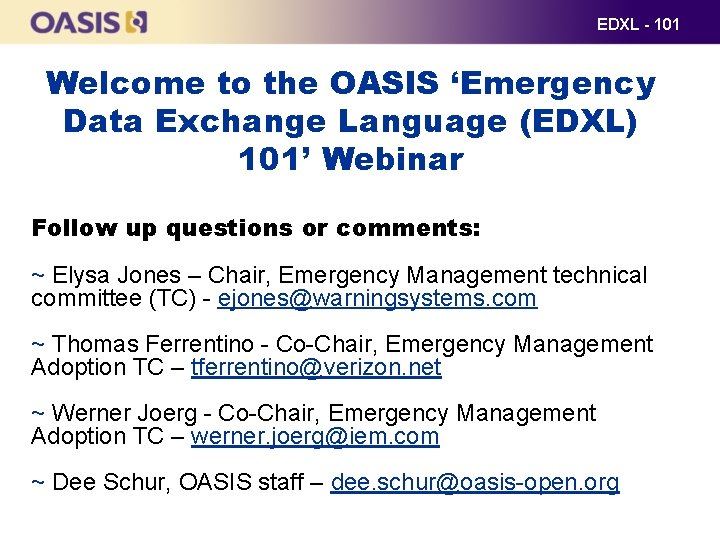 OASIS

EDXL - 101

Welcome to the OASIS ‘Emergency Data Exchange Language (EDXL) 101’ Webinar

Follow up questions or comments:

~ Elysa Jones – Chair, Emergency Management technical committee (TC) - ejones@warningsystems.com

~ Thomas Ferrentino - Co-Chair, Emergency Management Adoption TC – tferrentino@verizon.net

~ Werner Joerg - Co-Chair, Emergency Management Adoption TC – werner.joerg@iem.com

~ Dee Schur, OASIS staff – dee.schur@oasis-open.org